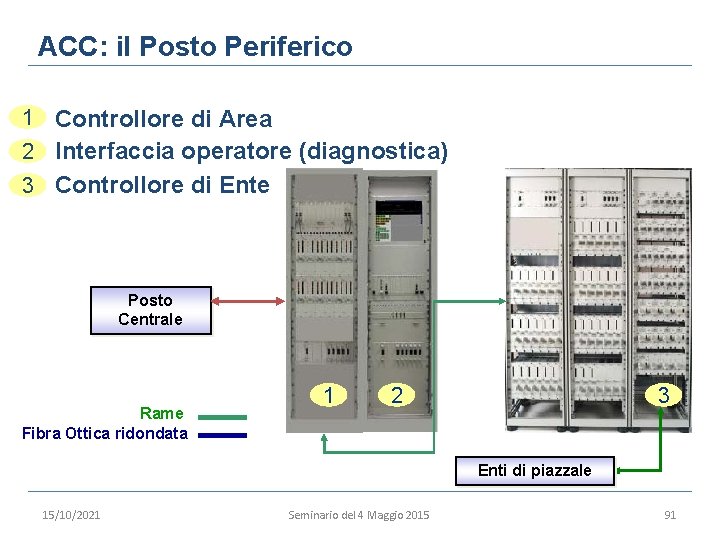 ACC: il Posto Periferico

1 Controllore di Area
2 Interfaccia operatore (diagnostica)
3 Controllore di Ente

Posto Centrale

1
2
3

Rame
Fibra Ottica ridondata

Enti di piazzale

15/10/2021
Seminario del 4 Maggio 2015
91